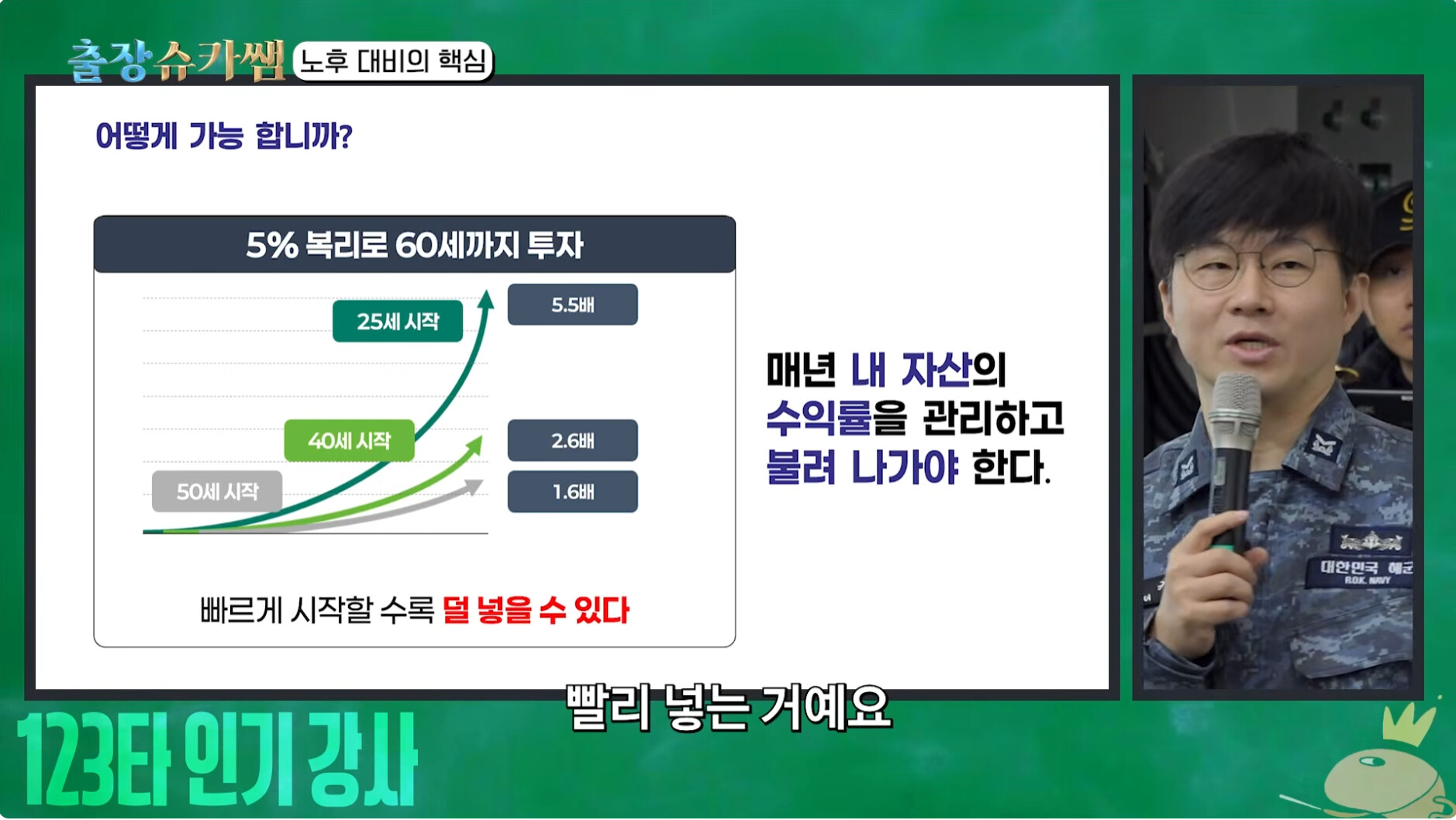 출장슈카쌤 노후 대비의 핵심

어떻게 가능 합니까?

5% 복리로 60세까지 투자

25세 시작
5.5배
40세 시작
2.6배
50세 시작
1.6배

빠르게 시작할 수록 덜 넣을 수 있다

매년 내 자산의 수익률을 관리하고 불려 나가야 한다.

대한민국 해군
R.O.K. NAVY

빨리 넣는 거예요

123타 인기 강사